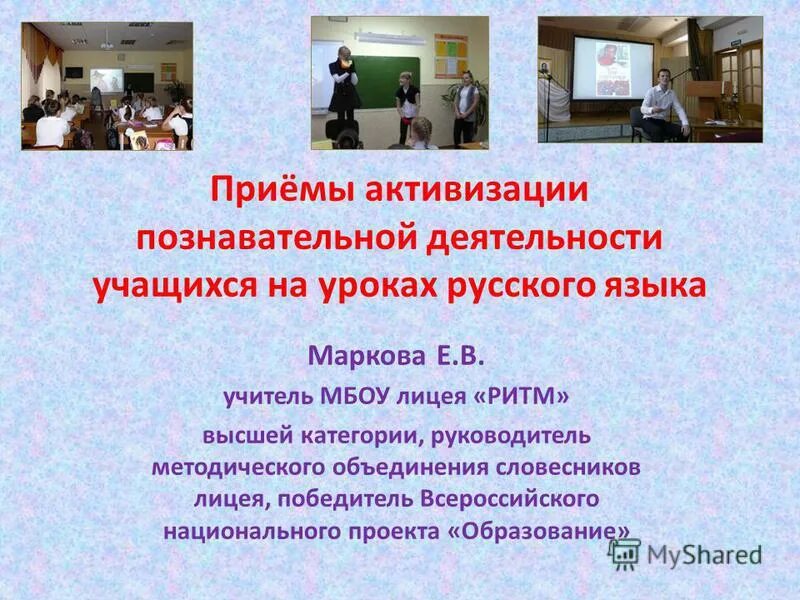 Приёмы активизации познавательной деятельности учащихся на уроках русского языка

Маркова Е.В.

учитель МБОУ лицея «РИТМ»

высшей категории, руководитель методического объединения словесников лицея, победитель Всероссийского национального проекта «Образование»

MyShared